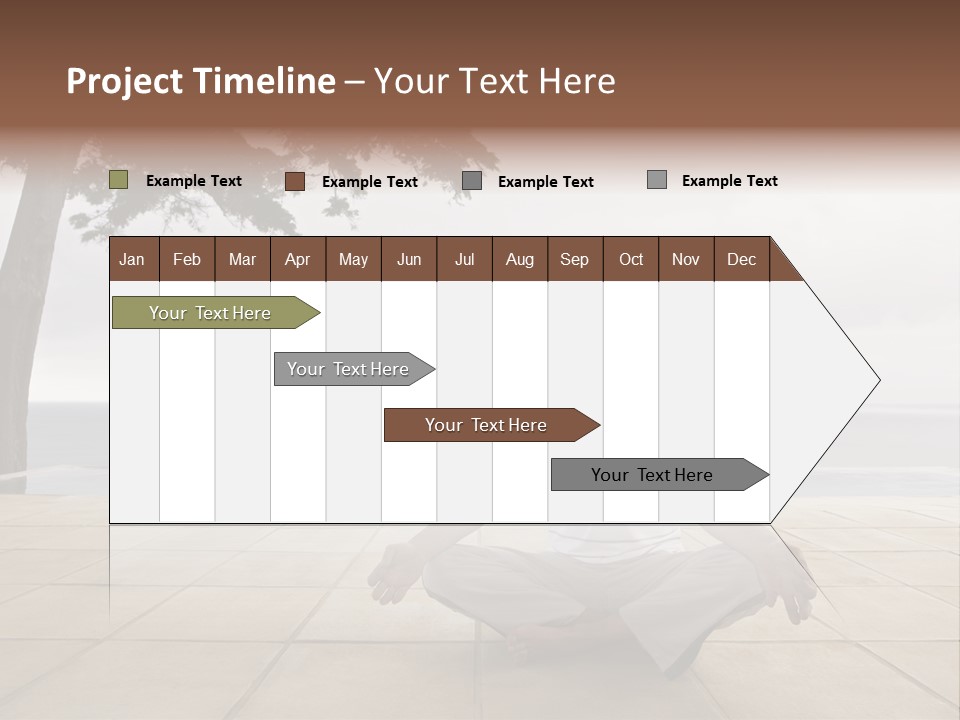 Project Timeline – Your Text Here

Example Text

Example Text

Example Text

Example Text

| Jan | Feb | Mar | Apr | May | Jun | Jul | Aug | Sep | Oct | Nov | Dec |
|---|---|---|---|---|---|---|---|---|---|---|---|

Your Text Here

Your Text Here

Your Text Here

Your Text Here